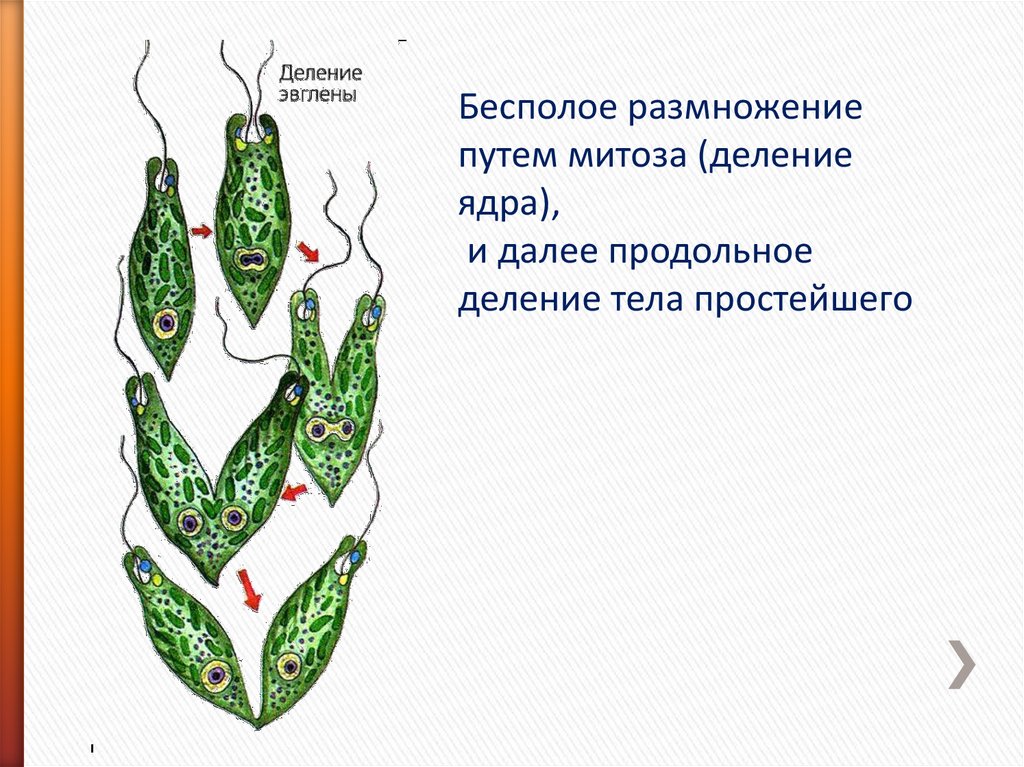 Деление эвглены

Бесполое размножение путем митоза (деление ядра),
 и далее продольное деление тела простейшего